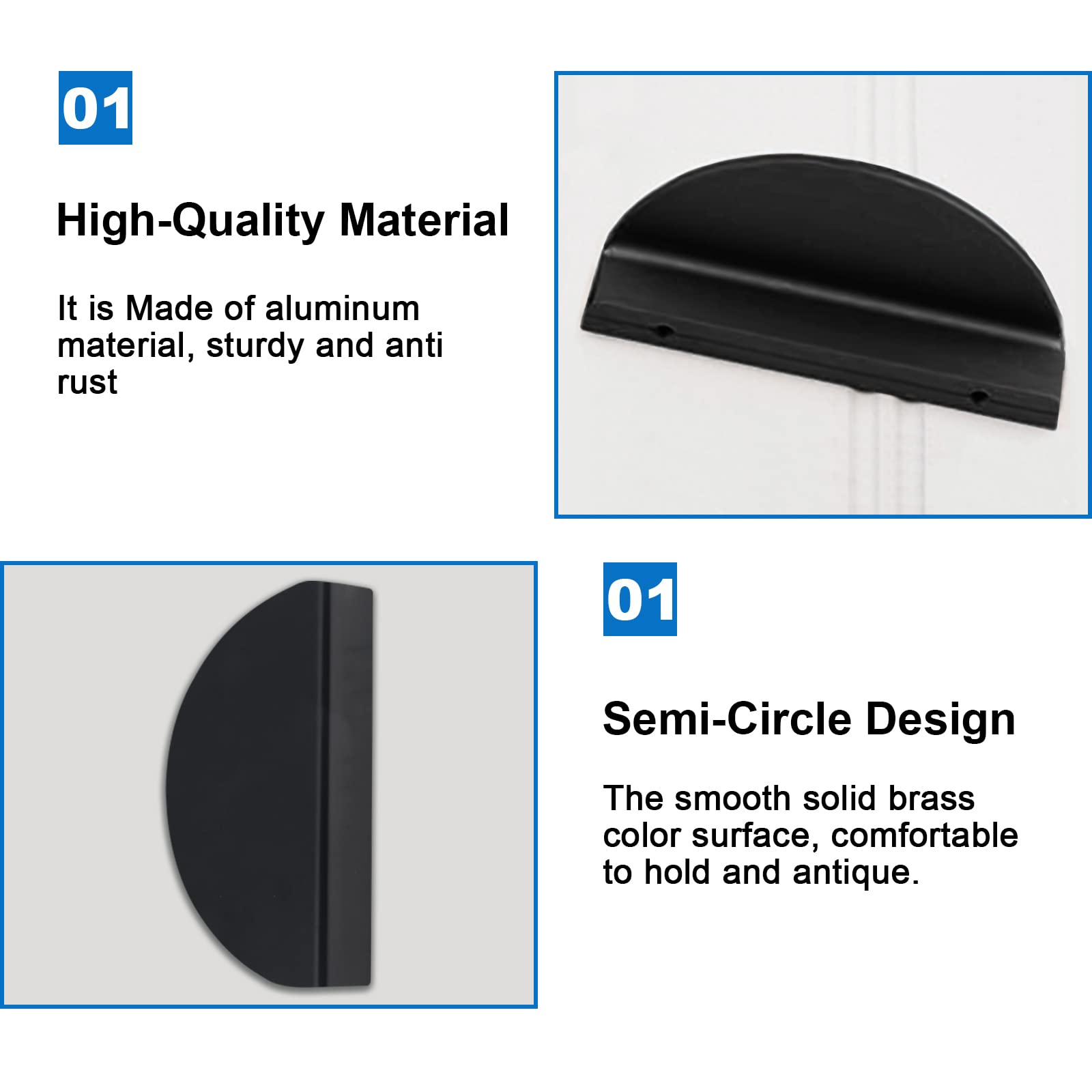 01

High-Quality Material

It is Made of aluminum material, sturdy and anti rust

01

Semi-Circle Design

The smooth solid brass color surface, comfortable to hold and antique.